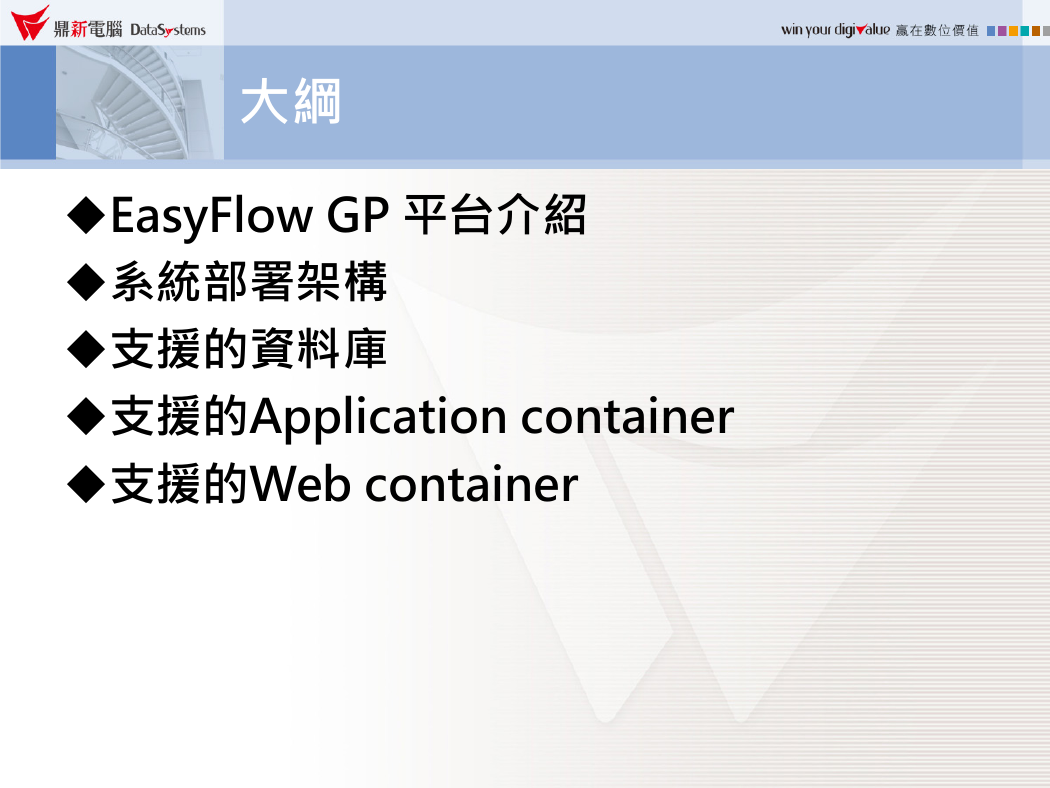 鼎新電腦 DataSystems

win your digivalue 贏在數位價值

大綱

◆EasyFlow GP 平台介紹
◆系統部署架構
◆支援的資料庫
◆支援的Application container
◆支援的Web container